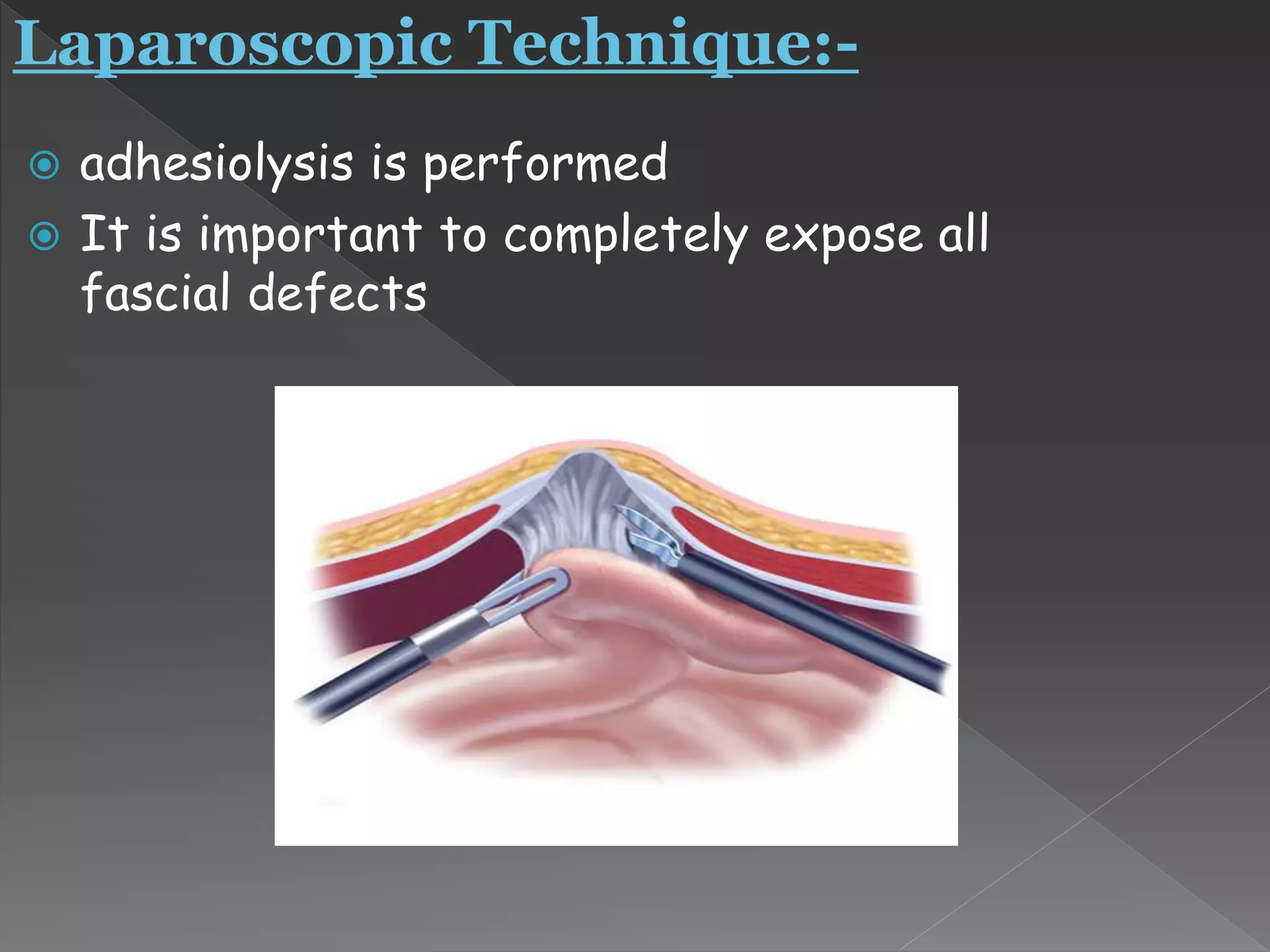 Laparoscopic Technique:-

adhesiolysis is performed

It is important to completely expose all fascial defects